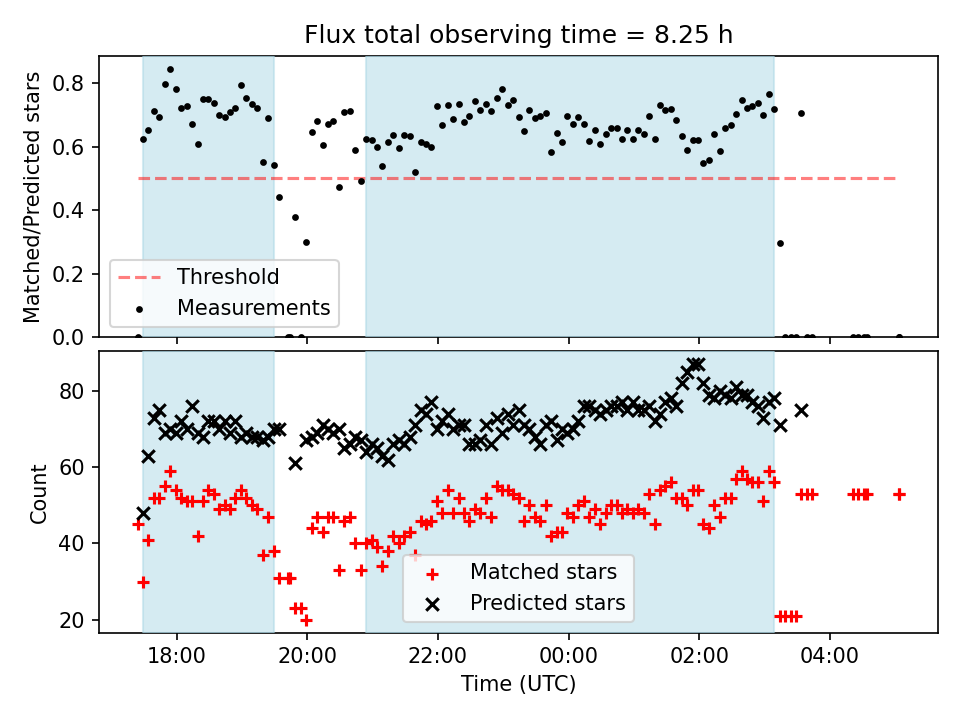 Flux total observing time = 8.25 h

Matched/Predicted stars

0.8
0.6
0.4
0.2
0.0

Threshold
Measurements

Count

80
60
40
20

Matched stars
Predicted stars

18:00
20:00
22:00
00:00
02:00
04:00

Time (UTC)